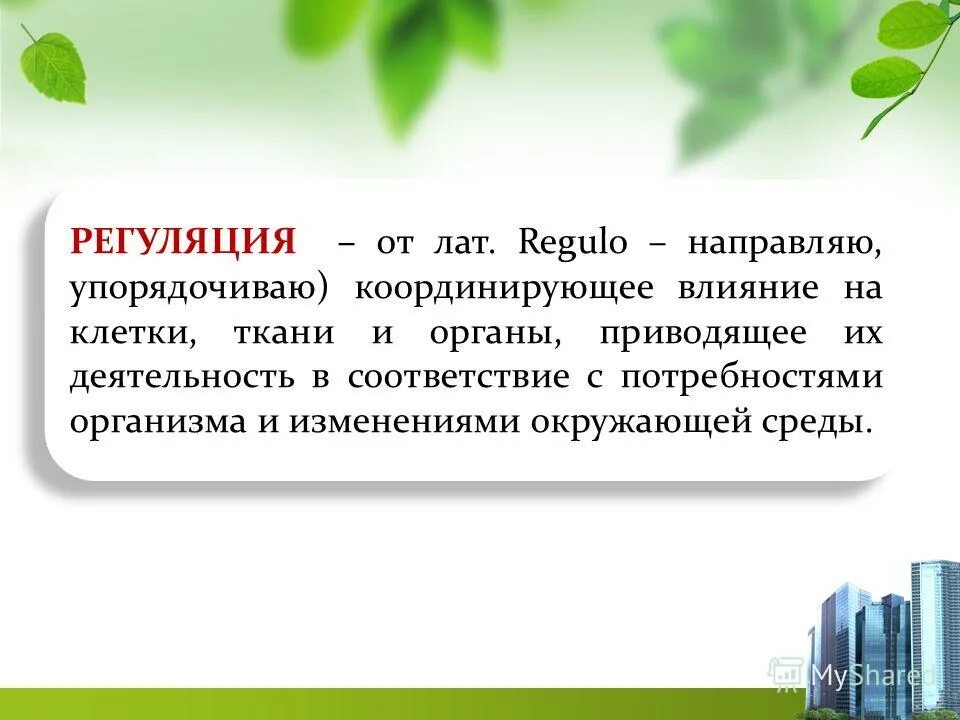 РЕГУЛЯЦИЯ – от лат. Regulo – направляю, упорядочиваю) координирующее влияние на клетки, ткани и органы, приводящее их деятельность в соответствие с потребностями организма и изменениями окружающей среды.

MyShared